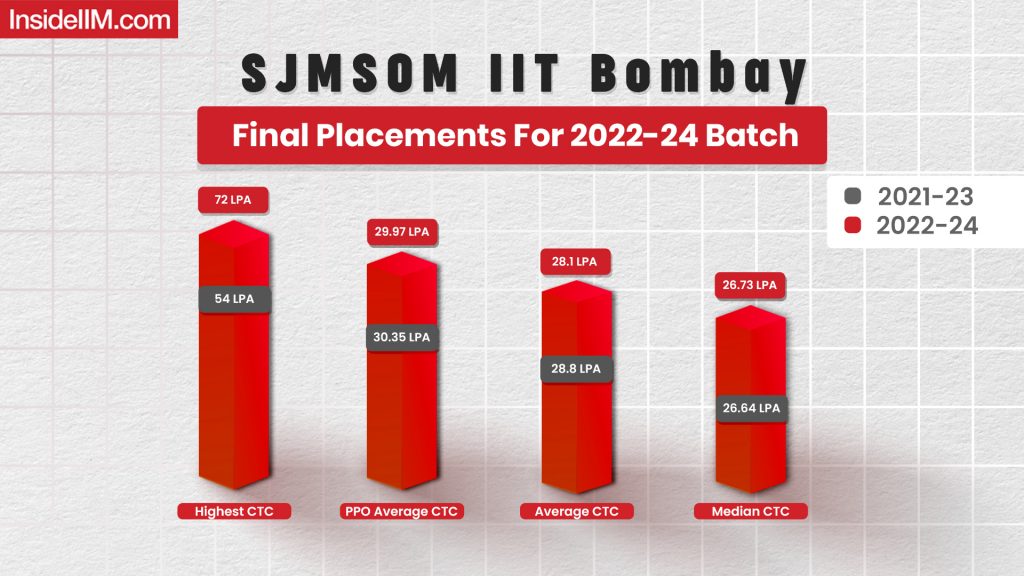 InsideIIM.com

SJMSOM IIT Bombay

Final Placements For 2022-24 Batch

2021-23
2022-24

72 LPA
54 LPA
Highest CTC

29.97 LPA
30.35 LPA
PPO Average CTC

28.1 LPA
28.8 LPA
Average CTC

26.73 LPA
26.64 LPA
Median CTC